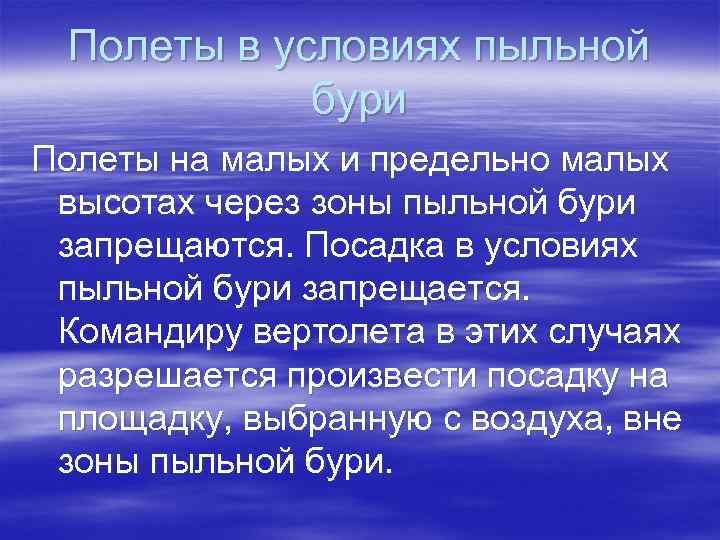 Полеты в условиях пыльной бури

Полеты на малых и предельно малых высотах через зоны пыльной бури запрещаются. Посадка в условиях пыльной бури запрещается. Командиру вертолета в этих случаях разрешается произвести посадку на площадку, выбранную с воздуха, вне зоны пыльной бури.